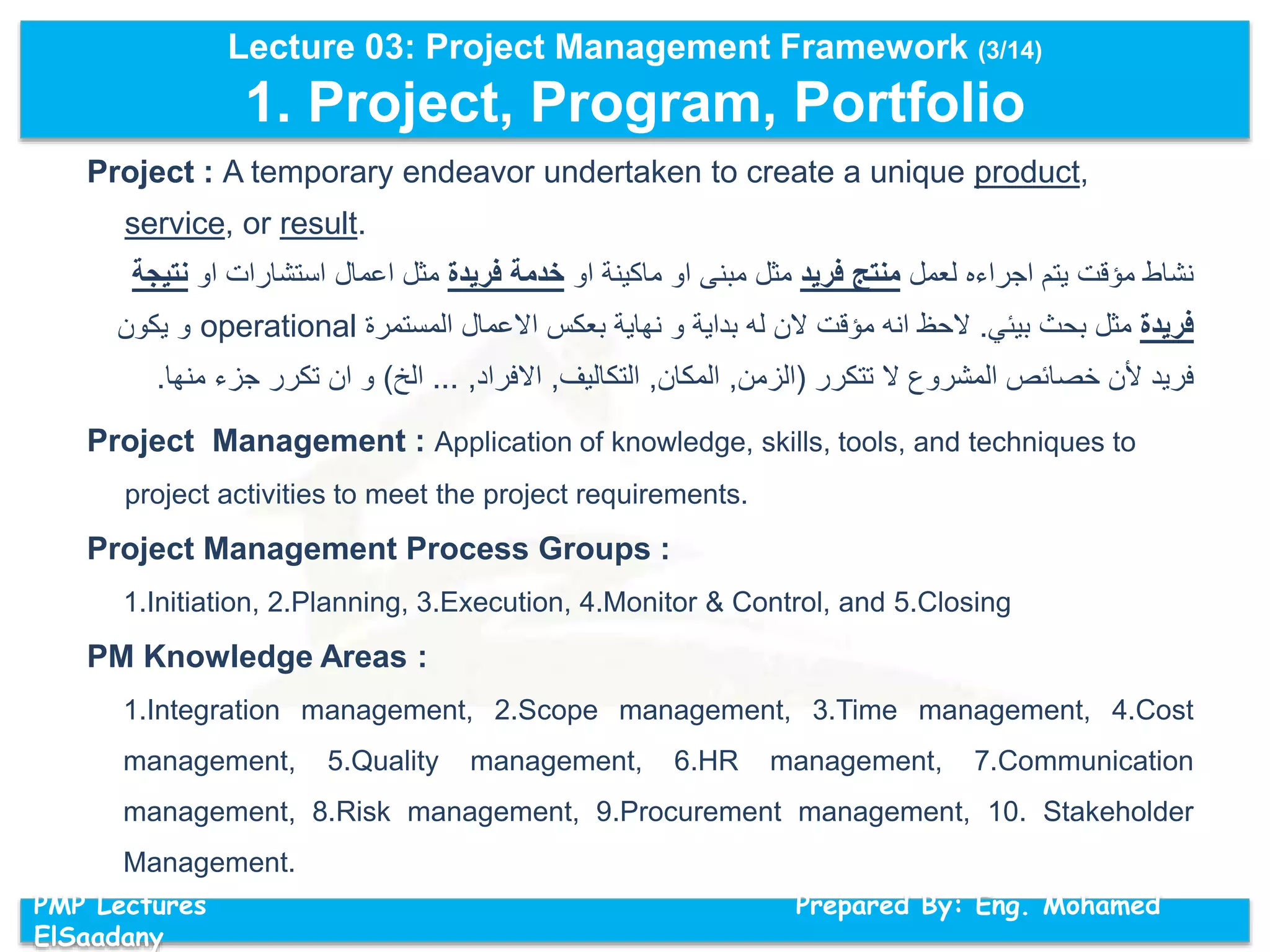 Lecture 03: Project Management Framework (3/14)
1. Project, Program, Portfolio

Project : A temporary endeavor undertaken to create a unique product, service, or result.

نشاط مؤقت يتم اجراءه لعمل منتج فريد مثل مبنى او ماكينة او خدمة فريدة مثل اعمال استشارات او نتيجة فريدة مثل بحث بيئي. لاحظ انه مؤقت لان له بداية و نهاية بعكس الاعمال المستمرة operational و يكون فريد لأن خصائص المشروع لا تتكرر (الزمن, المكان, التكاليف, الافراد, ... الخ) و ان تكرر جزء منها.

Project Management : Application of knowledge, skills, tools, and techniques to project activities to meet the project requirements.

Project Management Process Groups :

1.Initiation, 2.Planning, 3.Execution, 4.Monitor & Control, and 5.Closing

PM Knowledge Areas :

1.Integration management, 2.Scope management, 3.Time management, 4.Cost management, 5.Quality management, 6.HR management, 7.Communication management, 8.Risk management, 9.Procurement management, 10. Stakeholder Management.

PMP Lectures Prepared By: Eng. Mohamed ElSaadany